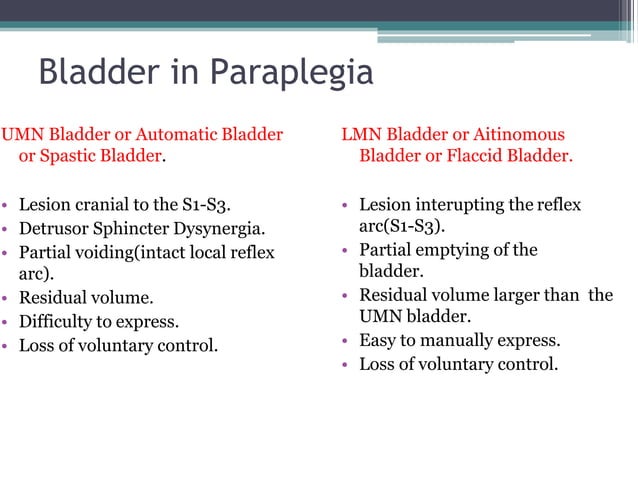 Bladder in Paraplegia

UMN Bladder or Automatic Bladder or Spastic Bladder.

• Lesion cranial to the S1-S3.
• Detrusor Sphincter Dysynergia.
• Partial voiding(intact local reflex arc).
• Residual volume.
• Difficulty to express.
• Loss of voluntary control.

LMN Bladder or Aitinomous Bladder or Flaccid Bladder.

• Lesion interupting the reflex arc(S1-S3).
• Partial emptying of the bladder.
• Residual volume larger than the UMN bladder.
• Easy to manually express.
• Loss of voluntary control.